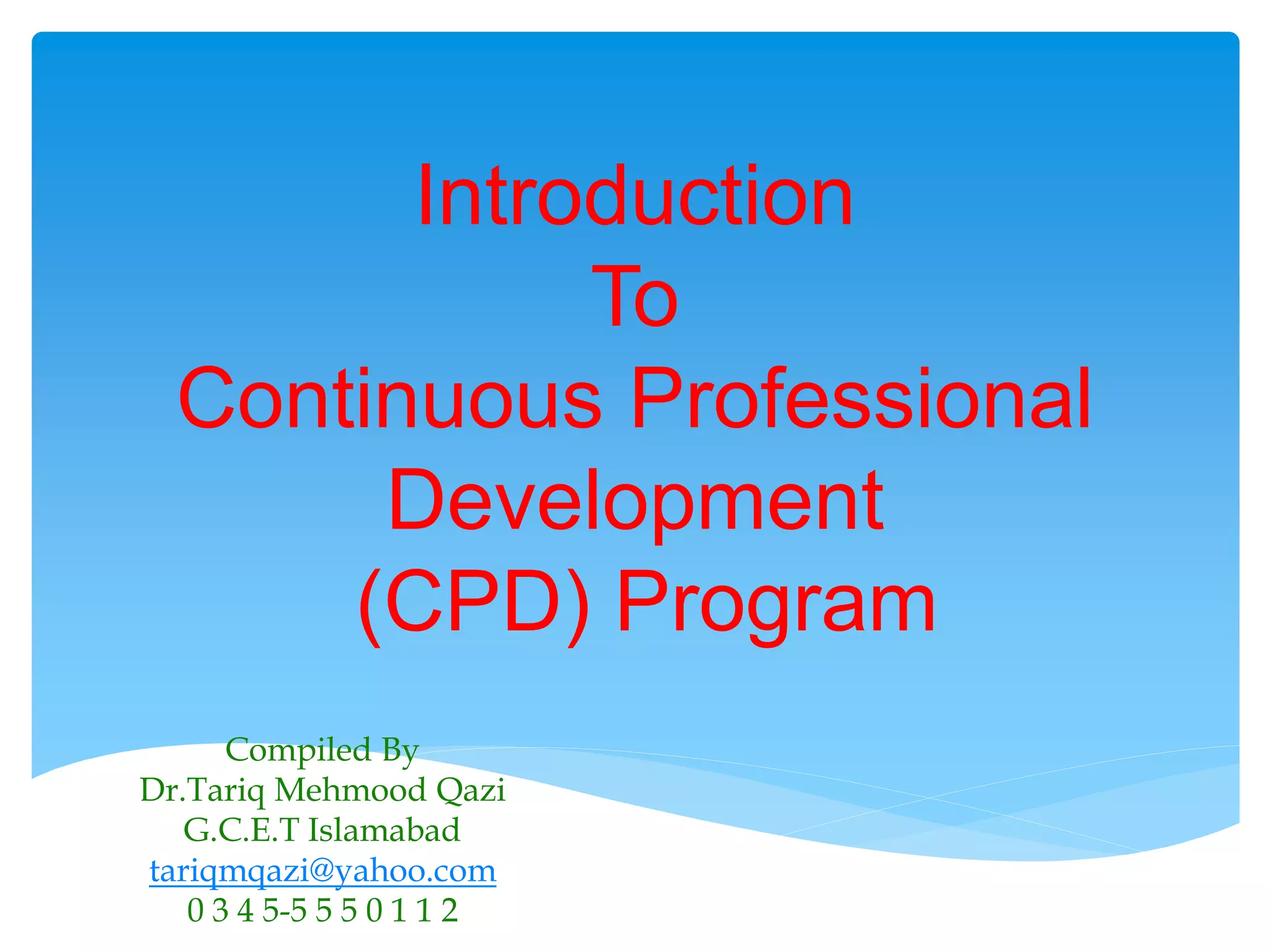 Introduction
To
Continuous Professional
Development
(CPD) Program

Compiled By
Dr.Tariq Mehmood Qazi
G.C.E.T Islamabad
tariqmqazi@yahoo.com
0 3 4 5-5 5 5 0 1 1 2